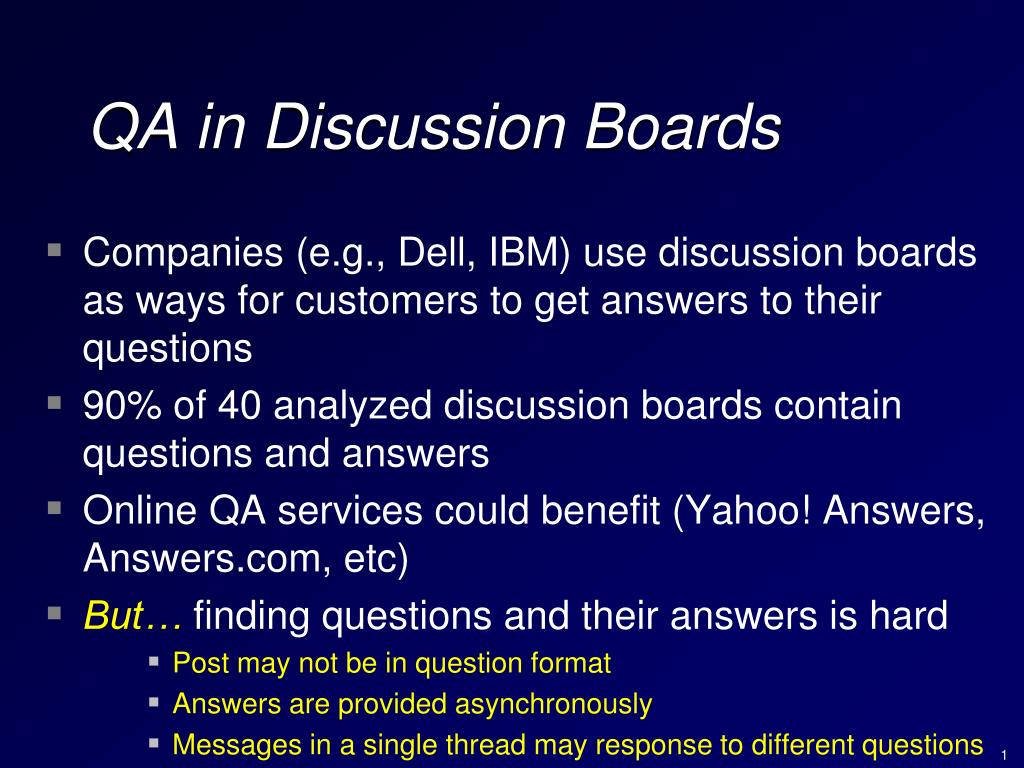 QA in Discussion Boards

Companies (e.g., Dell, IBM) use discussion boards as ways for customers to get answers to their questions

90% of 40 analyzed discussion boards contain questions and answers

Online QA services could benefit (Yahoo! Answers, Answers.com, etc)

But… finding questions and their answers is hard

Post may not be in question format

Answers are provided asynchronously

Messages in a single thread may response to different questions

1